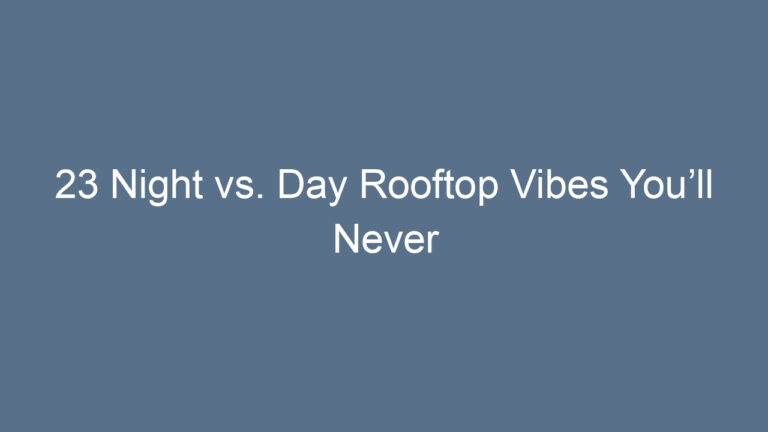 23 Night vs. Day Rooftop Vibes You’ll Never